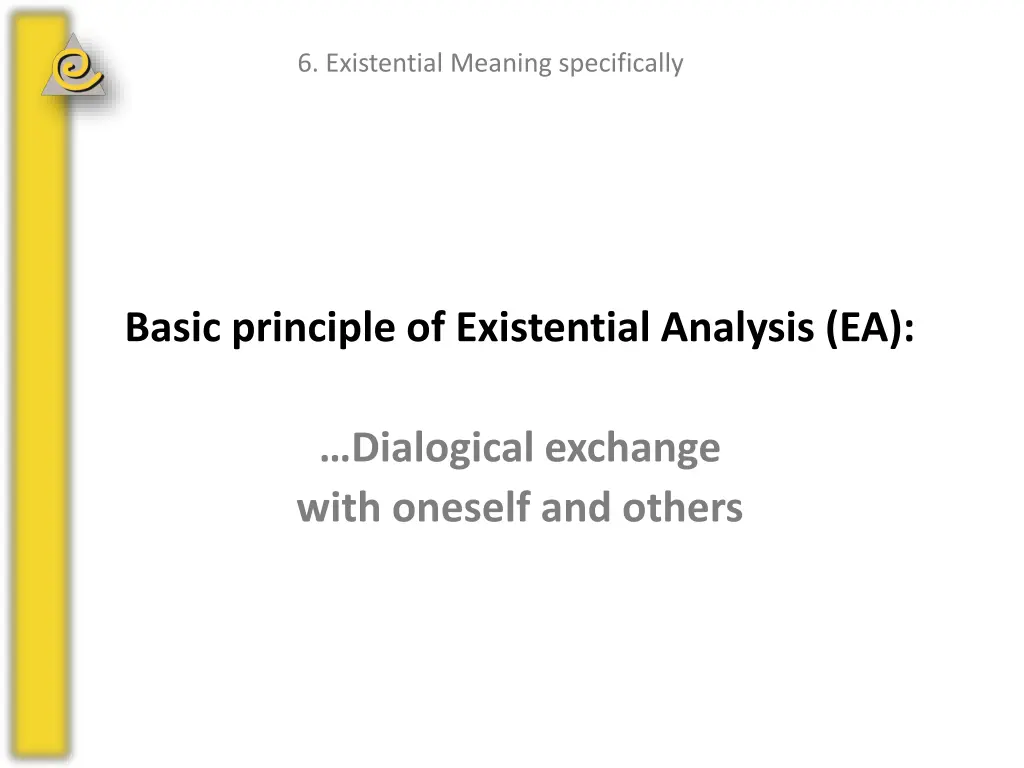 6. Existential Meaning specifically

Basic principle of Existential Analysis (EA):

…Dialogical exchange
with oneself and others